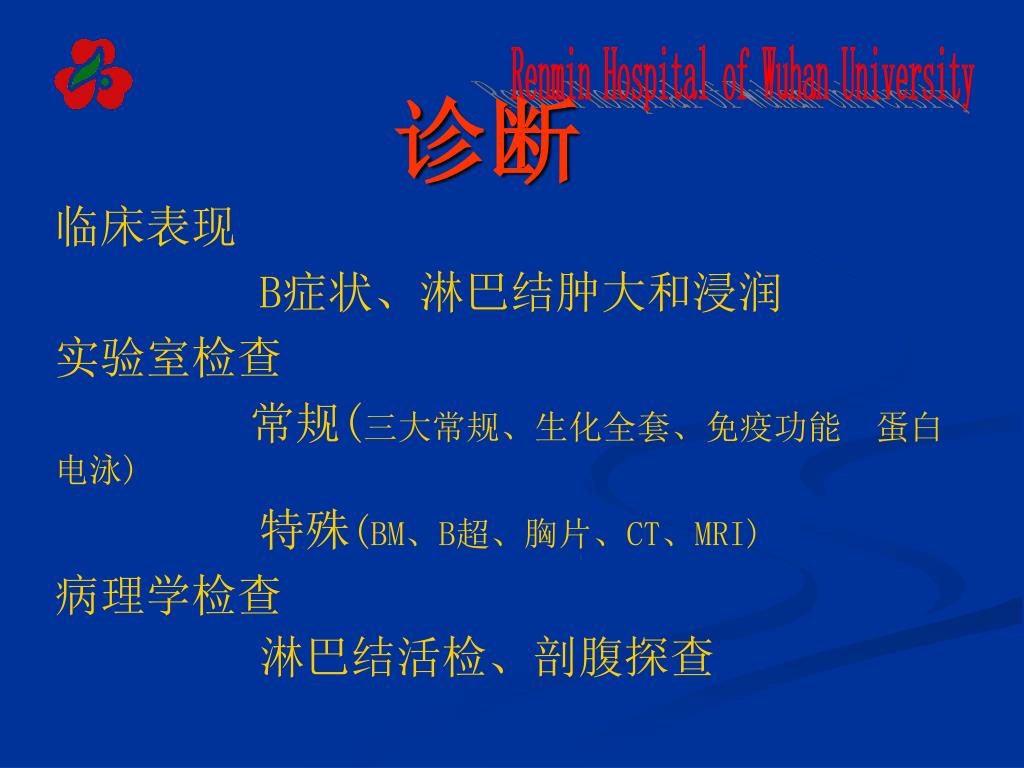 Renmin Hospital of Wuhan University

诊断

临床表现

B症状、淋巴结肿大和浸润

实验室检查

常规(三大常规、生化全套、免疫功能 蛋白电泳)

特殊(BM、B超、胸片、CT、MRI)

病理学检查

淋巴结活检、剖腹探查